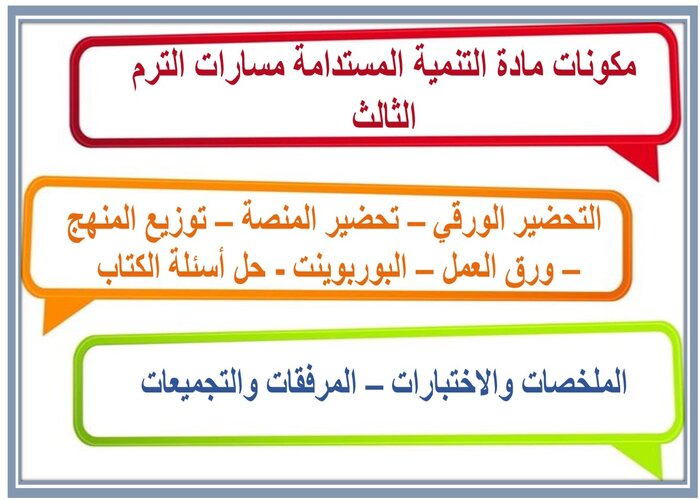 مكونات مادة التنمية المستدامة مسارات الترم الثالث

التحضير الورقي – تحضير المنصة – توزيع المنهج – ورق العمل – البوربوينت - حل أسئلة الكتاب

الملخصات والاختبارات – المرفقات والتجميعات